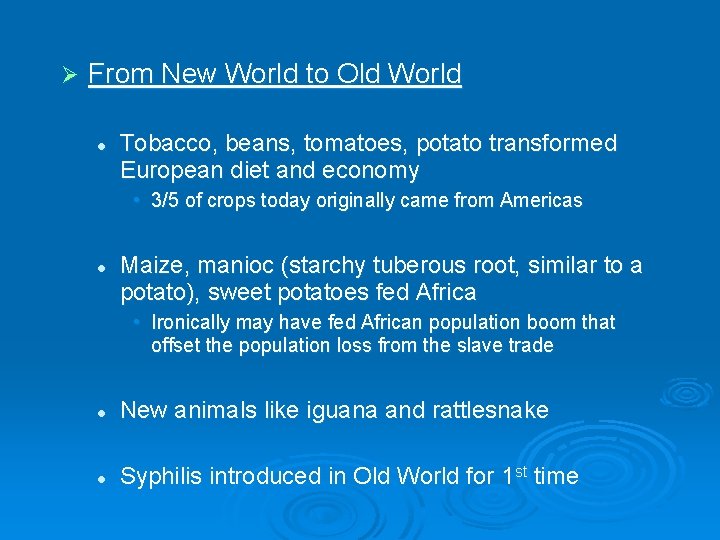 ➢ From New World to Old World

• Tobacco, beans, tomatoes, potato transformed European diet and economy

• 3/5 of crops today originally came from Americas

• Maize, manioc (starchy tuberous root, similar to a potato), sweet potatoes fed Africa

• Ironically may have fed African population boom that offset the population loss from the slave trade

• New animals like iguana and rattlesnake

• Syphilis introduced in Old World for 1st time